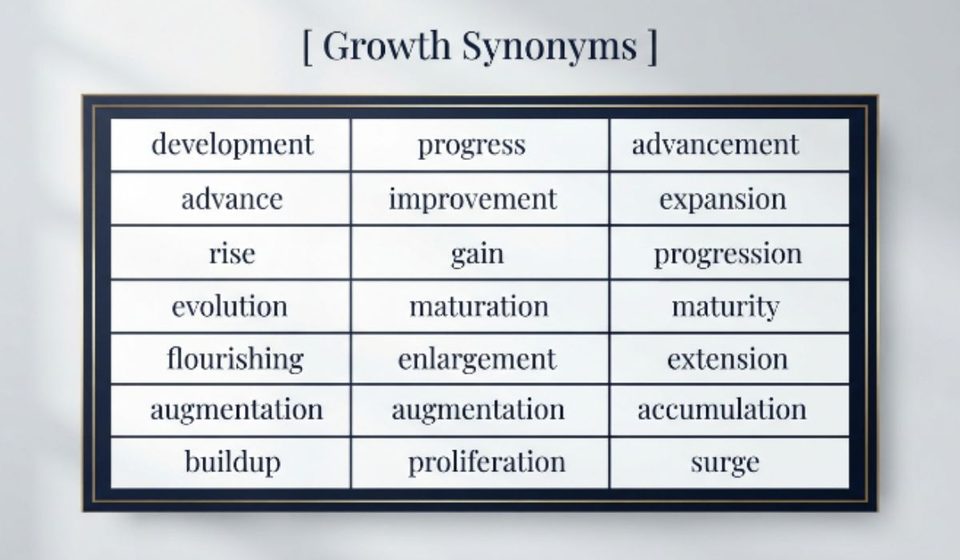 [ Growth Synonyms ]

| development | progress | advancement |
|---|---|---|
| advance | improvement | expansion |
| rise | gain | progression |
| evolution | maturation | maturity |
| flourishing | enlargement | extension |
| augmentation | augmentation | accumulation |
| buildup | proliferation | surge |